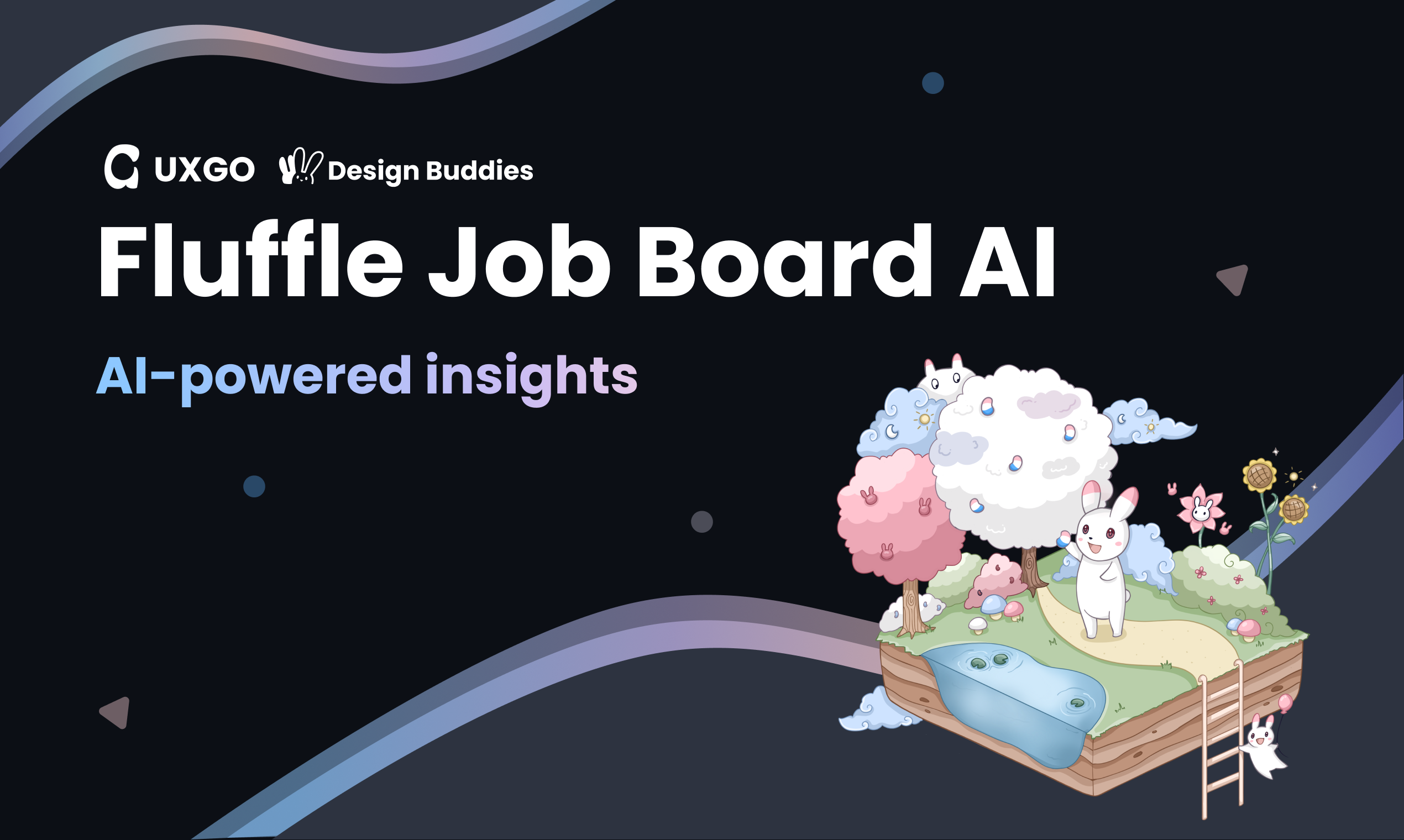 UXGO Design Buddies

Fluffle Job Board AI

AI-powered insights